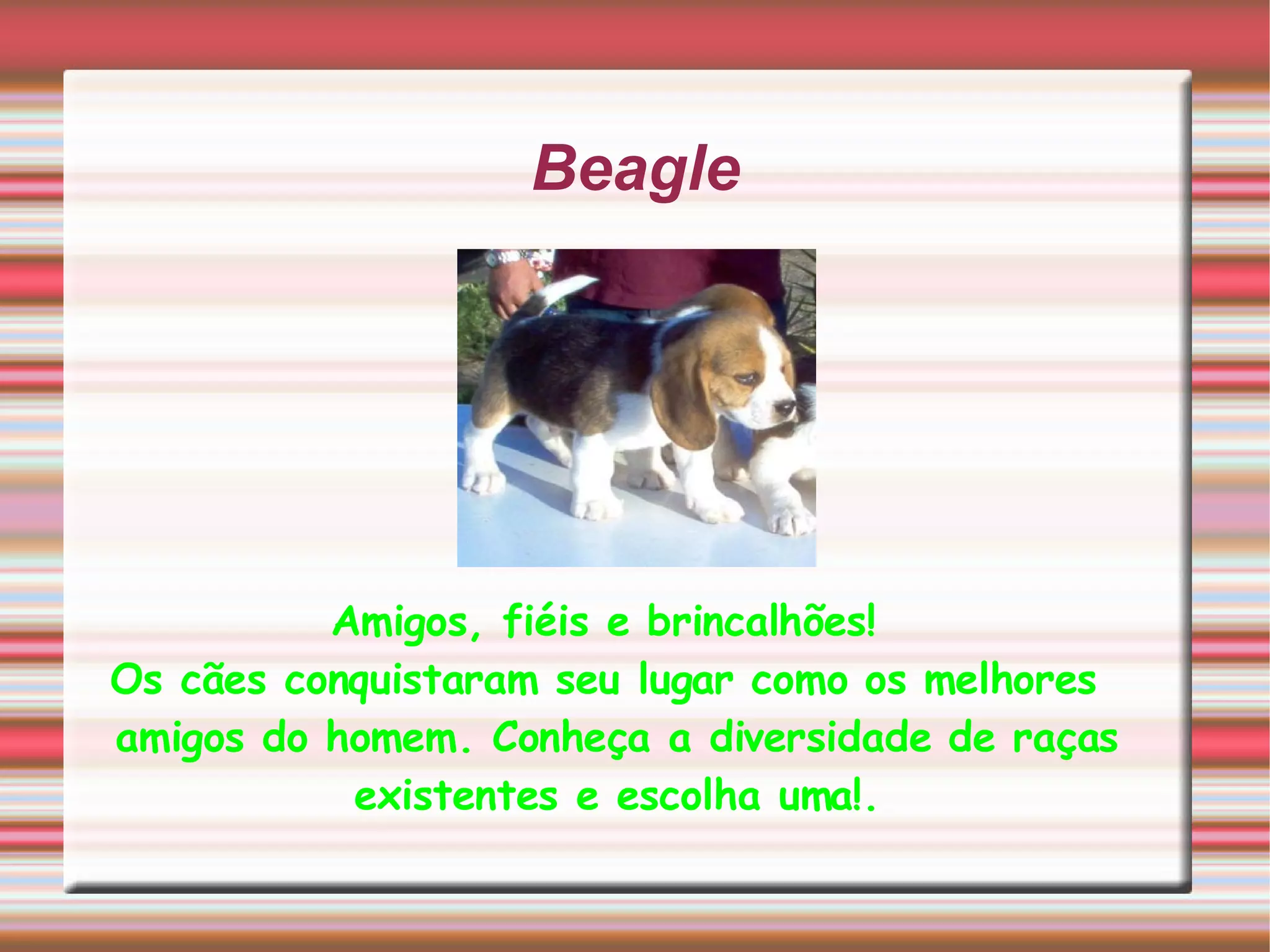 Beagle

Amigos, fiéis e brincalhões!
Os cães conquistaram seu lugar como os melhores amigos do homem. Conheça a diversidade de raças existentes e escolha uma!.